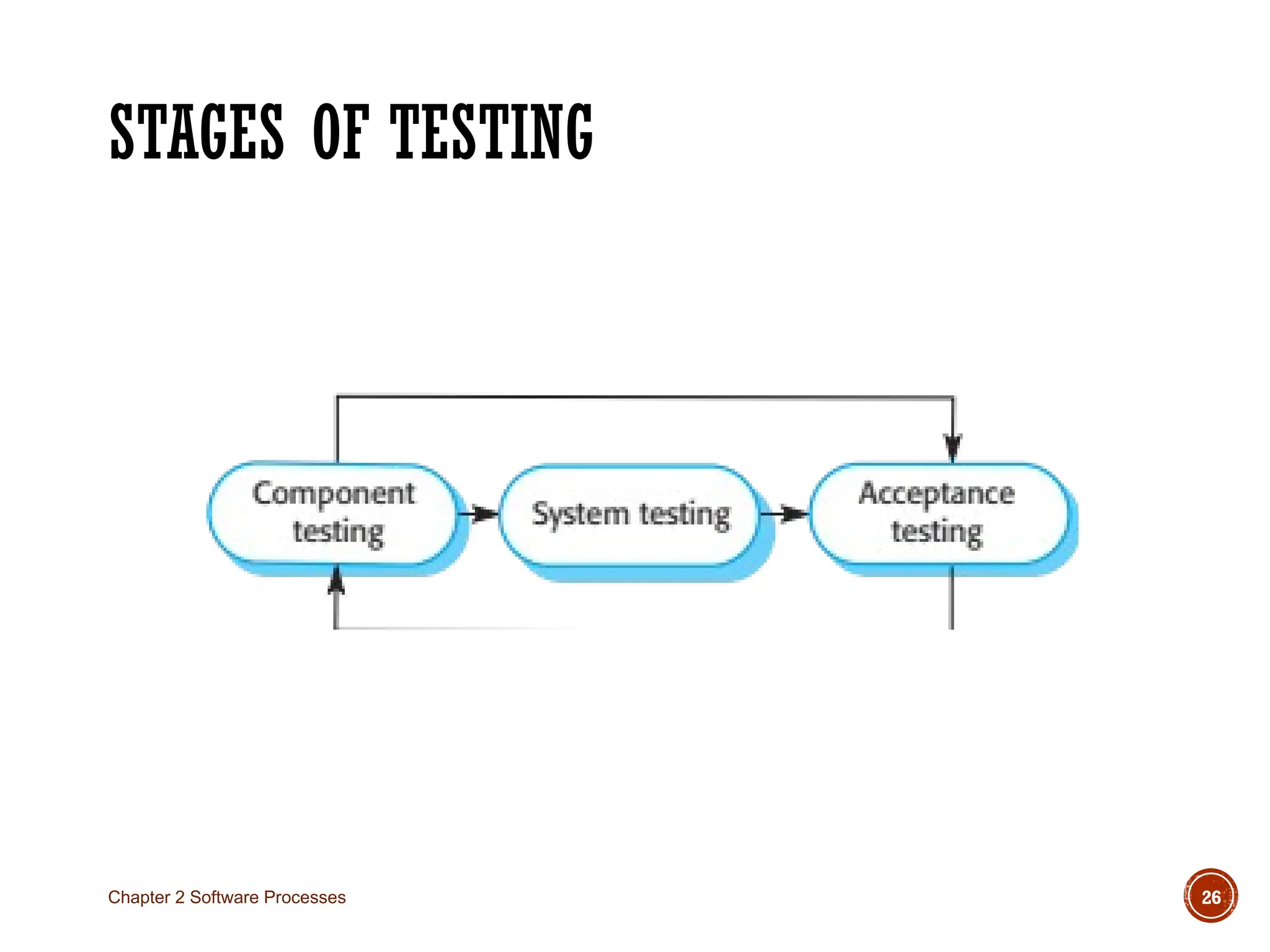 STAGES OF TESTING

Component testing

System testing

Acceptance testing

Chapter 2 Software Processes

26